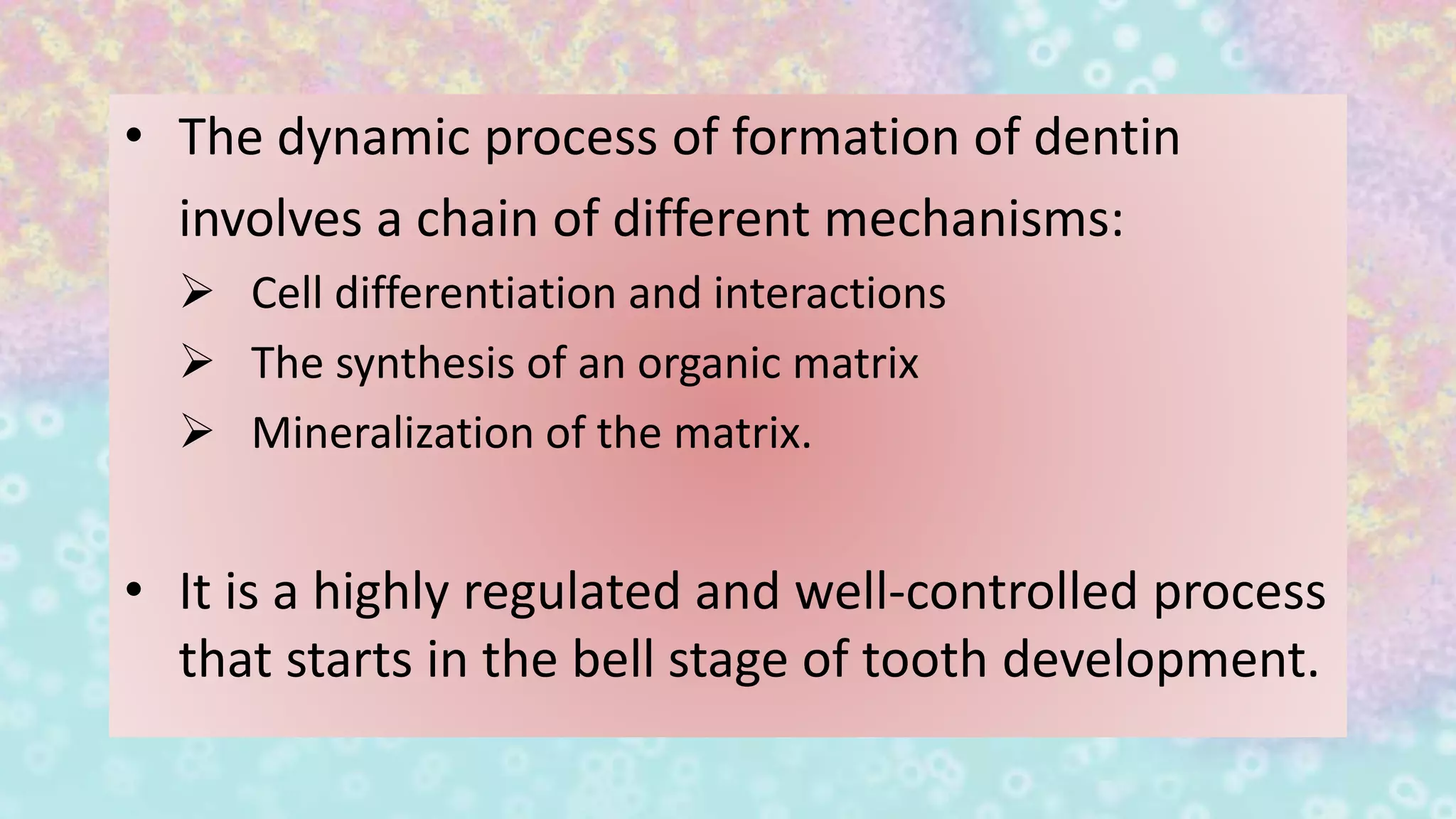 • The dynamic process of formation of dentin involves a chain of different mechanisms:
➢ Cell differentiation and interactions
➢ The synthesis of an organic matrix
➢ Mineralization of the matrix.

• It is a highly regulated and well-controlled process that starts in the bell stage of tooth development.